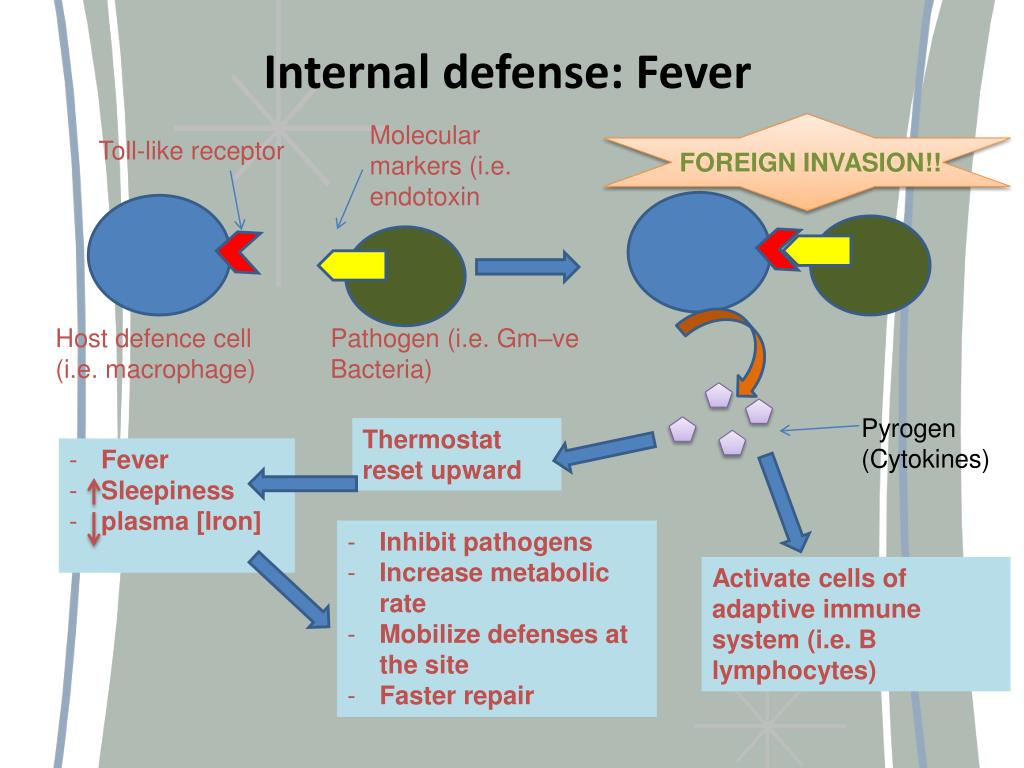 Internal defense: Fever

Toll-like receptor

Molecular markers (i.e. endotoxin

FOREIGN INVASION!!

Host defence cell (i.e. macrophage)

Pathogen (i.e. Gm–ve Bacteria)

Pyrogen (Cytokines)

Thermostat reset upward

- Fever
- ↑Sleepiness
- ↓plasma [Iron]

- Inhibit pathogens
- Increase metabolic rate
- Mobilize defenses at the site
- Faster repair

Activate cells of adaptive immune system (i.e. B lymphocytes)